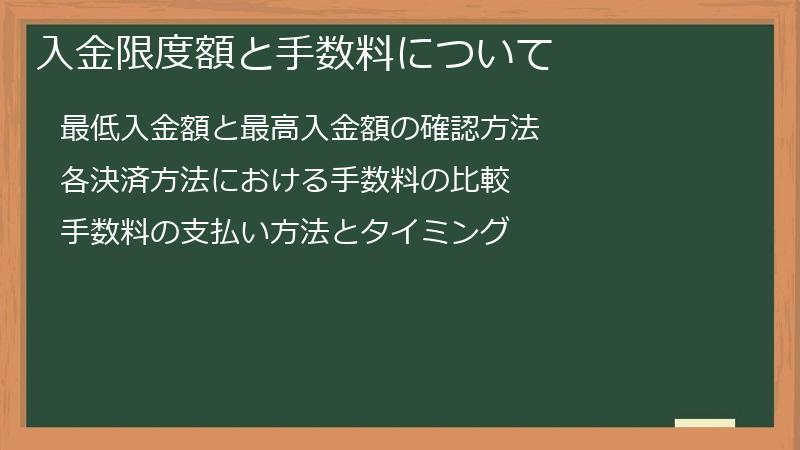 入金限度額と手数料について

最低入金額と最高入金額の確認方法

各決済方法における手数料の比較

手数料の支払い方法とタイミング